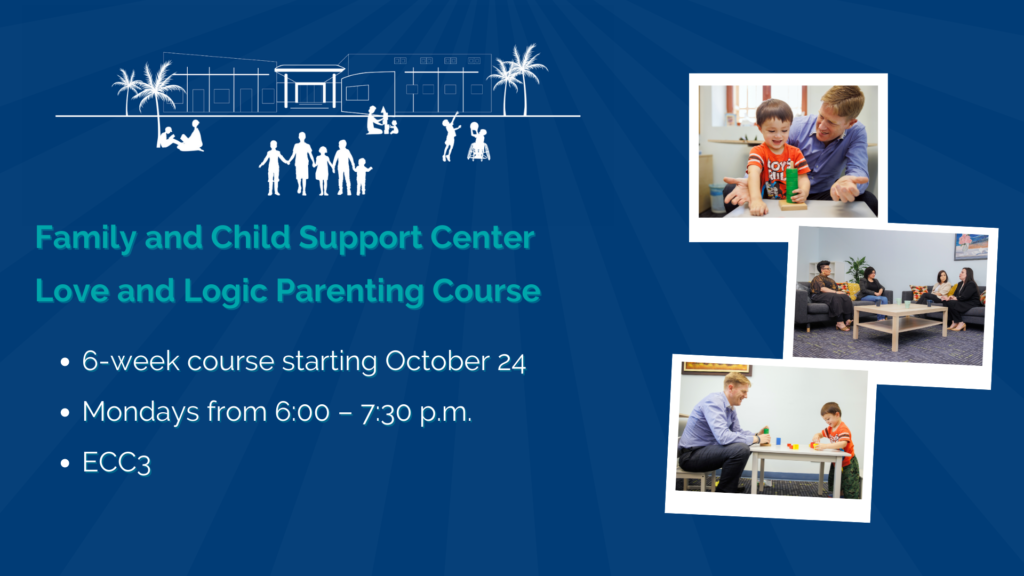 Family and Child Support Center
Love and Logic Parenting Course

• 6-week course starting October 24
• Mondays from 6:00 – 7:30 p.m.
• ECC3